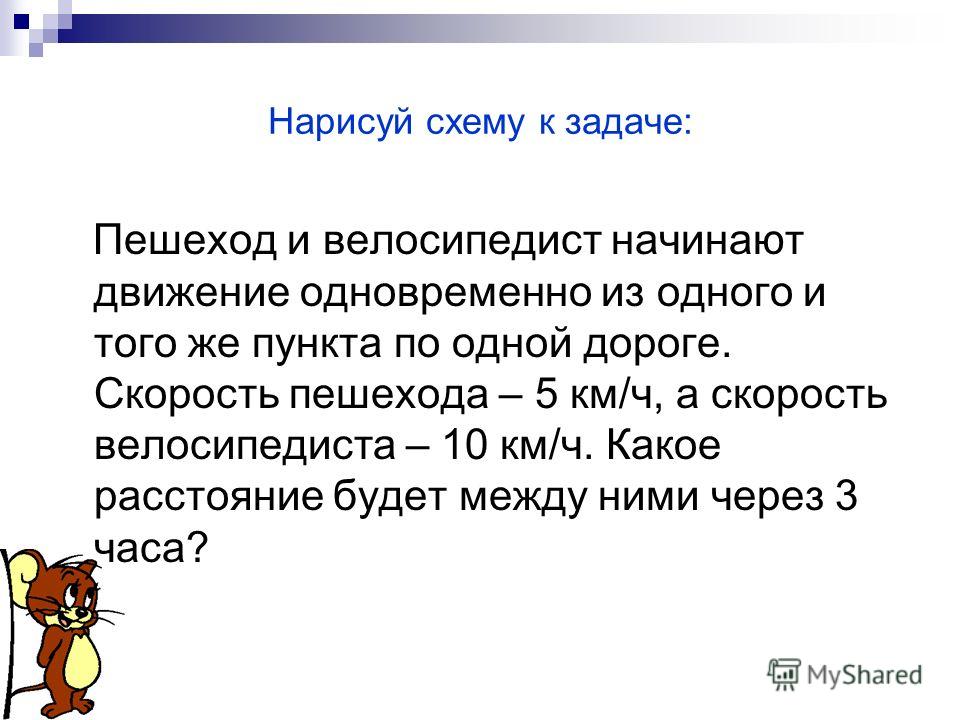 Нарисуй схему к задаче:

Пешеход и велосипедист начинают движение одновременно из одного и того же пункта по одной дороге. Скорость пешехода – 5 км/ч, а скорость велосипедиста – 10 км/ч. Какое расстояние будет между ними через 3 часа?

MyShared